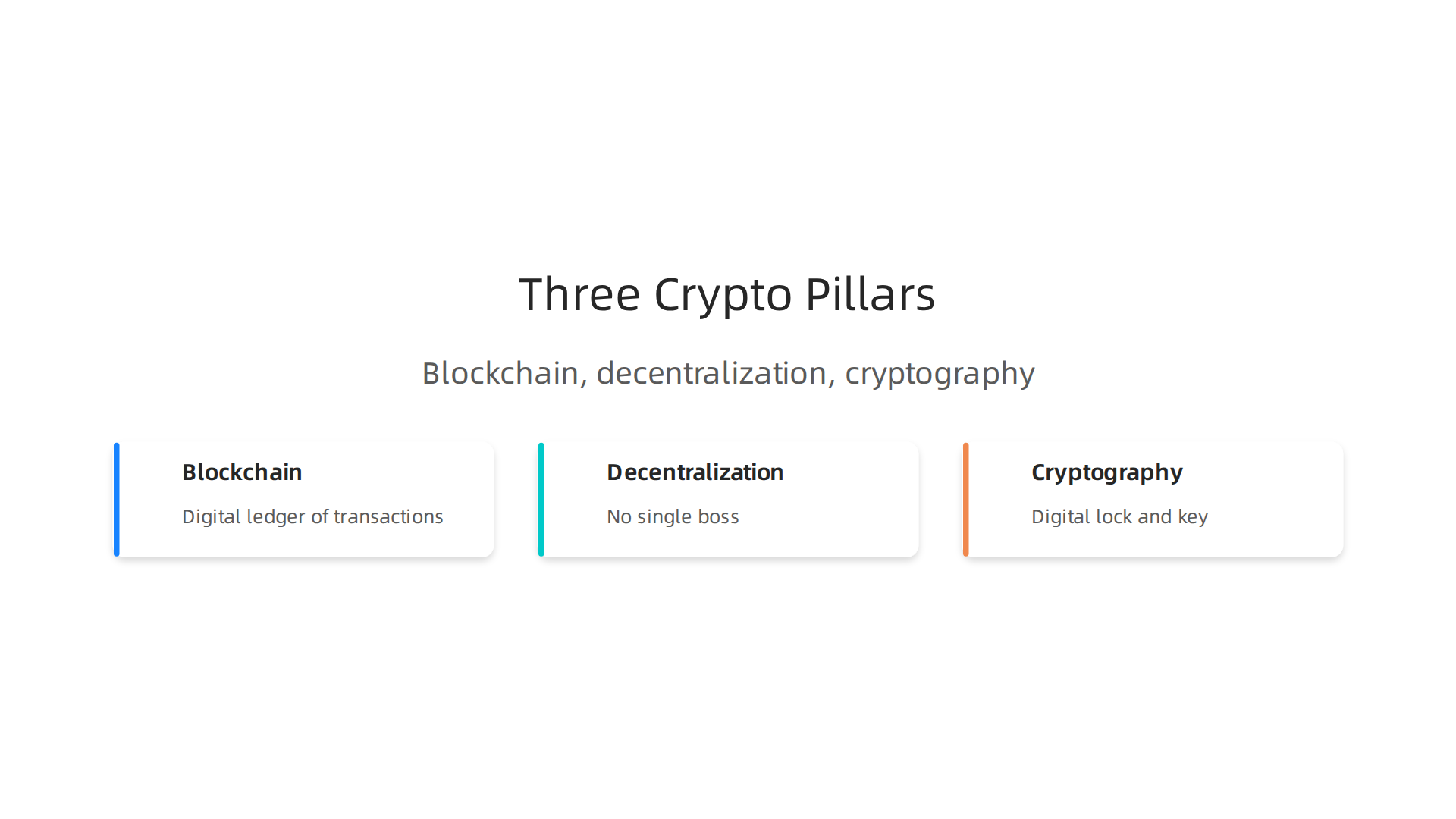 Three Crypto Pillars

Blockchain, decentralization, cryptography

Blockchain

Digital ledger of transactions

Decentralization

No single boss

Cryptography

Digital lock and key